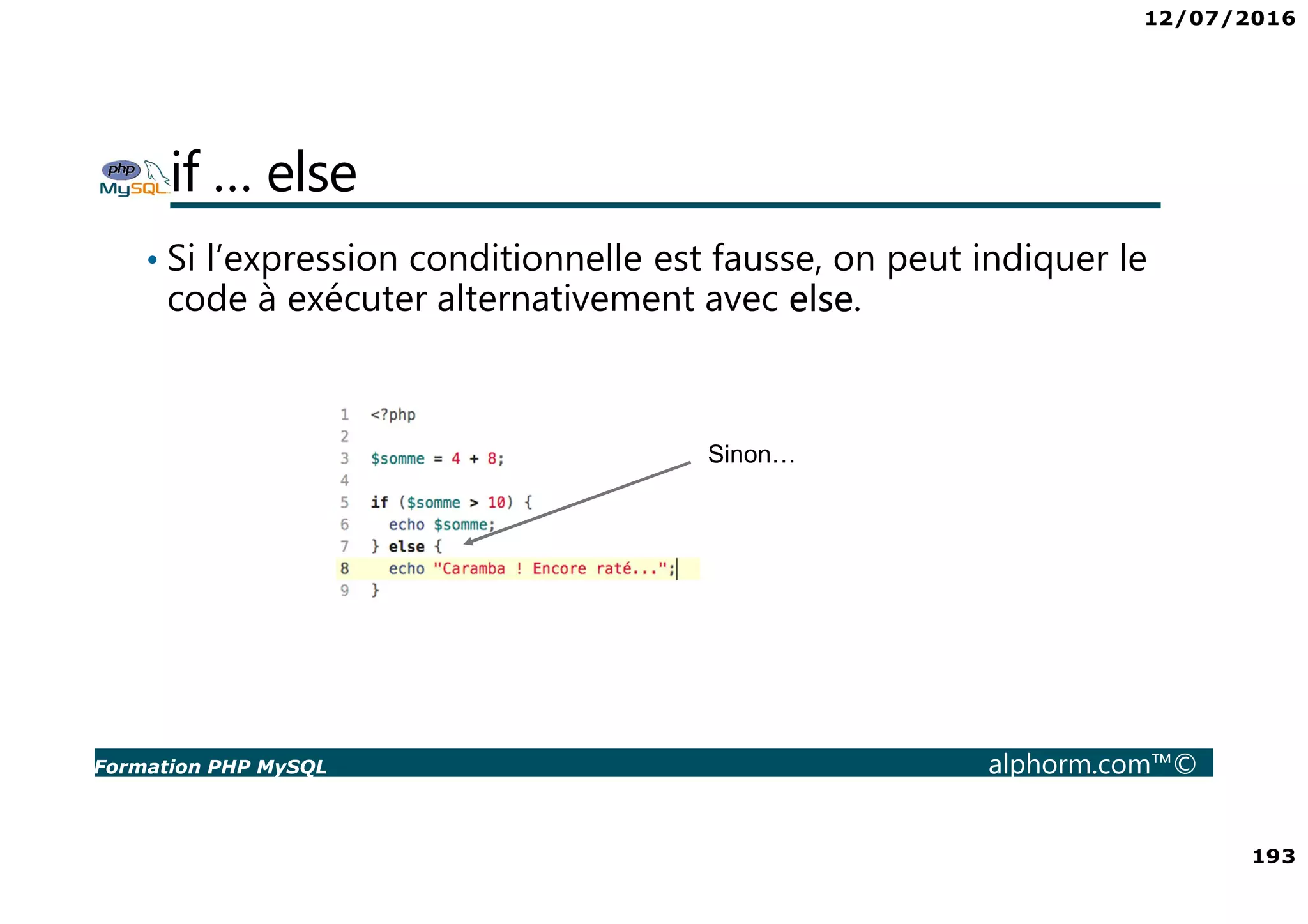 12/07/2016

php MySQL if … else

• Si l’expression conditionnelle est fausse, on peut indiquer le code à exécuter alternativement avec else.

1 <?php
2
3 $somme = 4 + 8;
4
5 if ($somme > 10) {
6 echo $somme;
7 } else {
8 echo "Caramba ! Encore raté...";
9 }

Sinon…

Formation PHP MySQL

alphorm.com™©

193